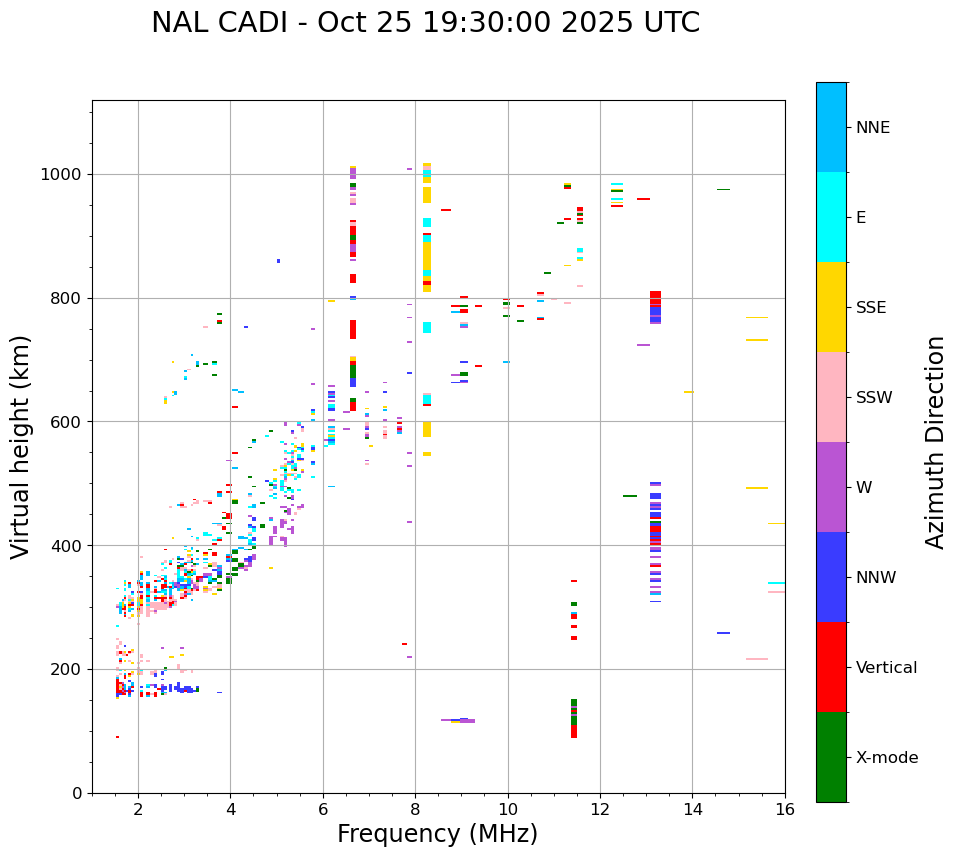 NAL CADI - Oct 25 19:30:00 2025 UTC

Virtual height (km)

1000
800
600
400
200
0

2
4
6
8
10
12
14
16

Frequency (MHz)

NNE
E
SSE
SSW
W
NNW
Vertical
X-mode

Azimuth Direction